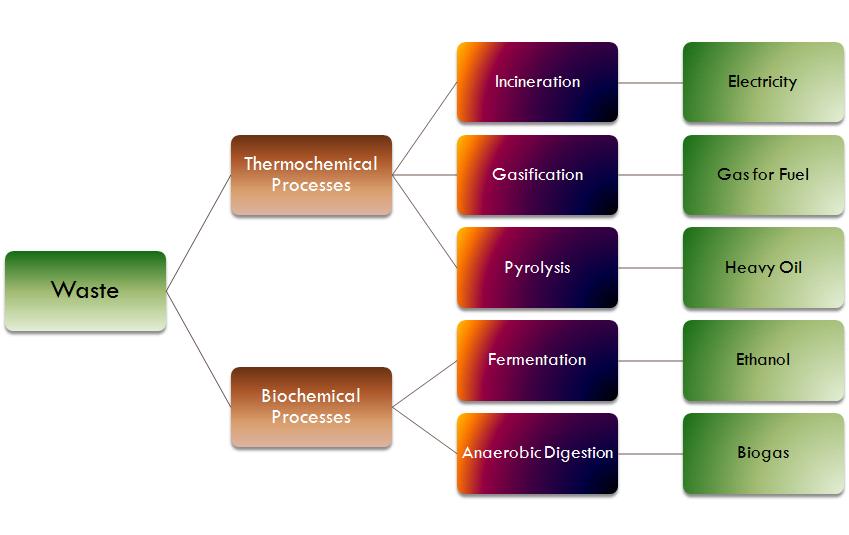 Waste

Thermochemical Processes

Biochemical Processes

Incineration

Gasification

Pyrolysis

Fermentation

Anaerobic Digestion

Electricity

Gas for Fuel

Heavy Oil

Ethanol

Biogas